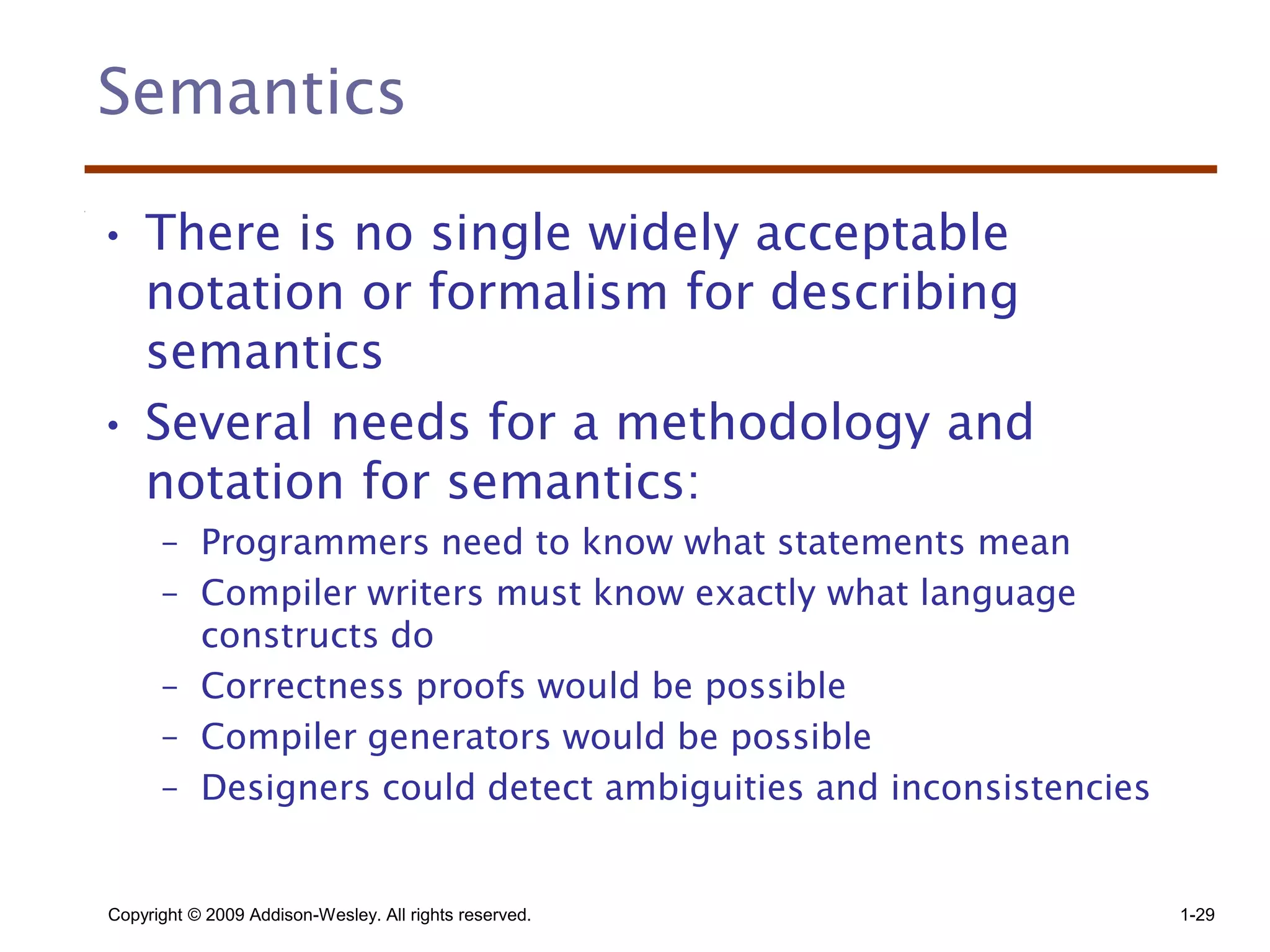 Semantics

• There is no single widely acceptable notation or formalism for describing semantics

• Several needs for a methodology and notation for semantics:
 – Programmers need to know what statements mean
 – Compiler writers must know exactly what language constructs do
 – Correctness proofs would be possible
 – Compiler generators would be possible
 – Designers could detect ambiguities and inconsistencies

Copyright © 2009 Addison-Wesley. All rights reserved.

1-29